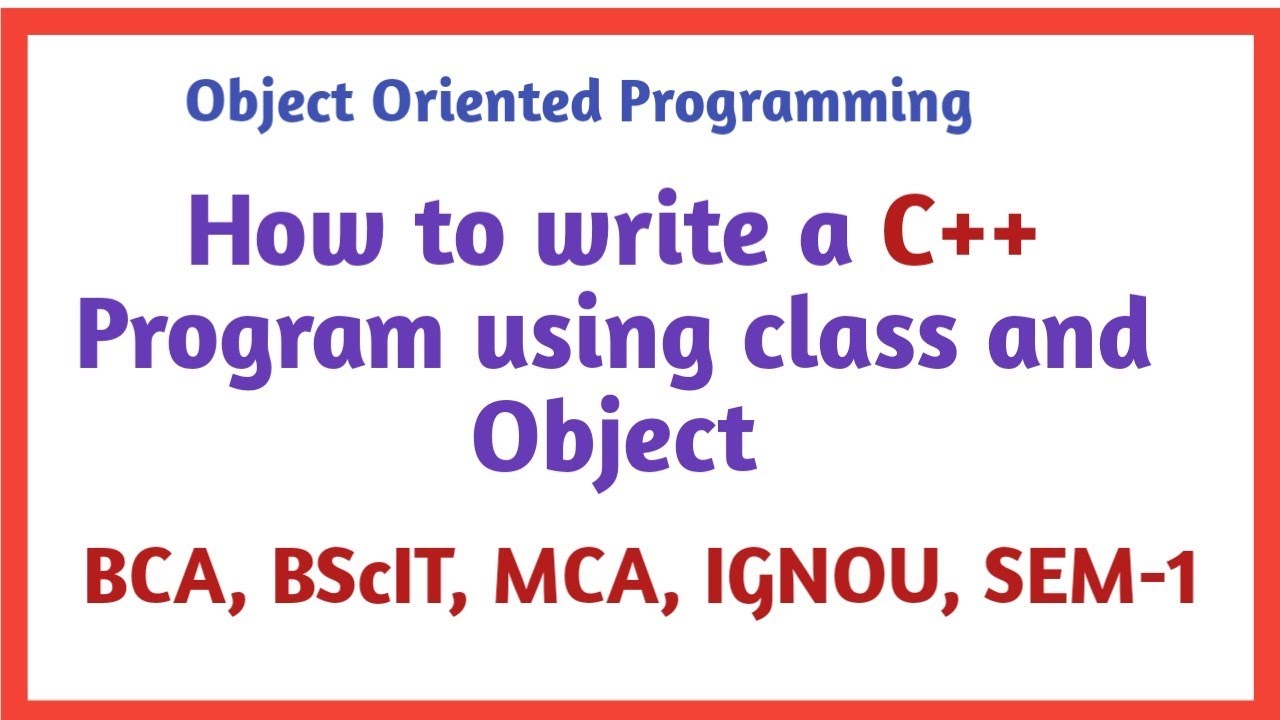 Object Oriented Programming

How to write a C++ Program using class and Object

BCA, BScIT, MCA, IGNOU, SEM-1